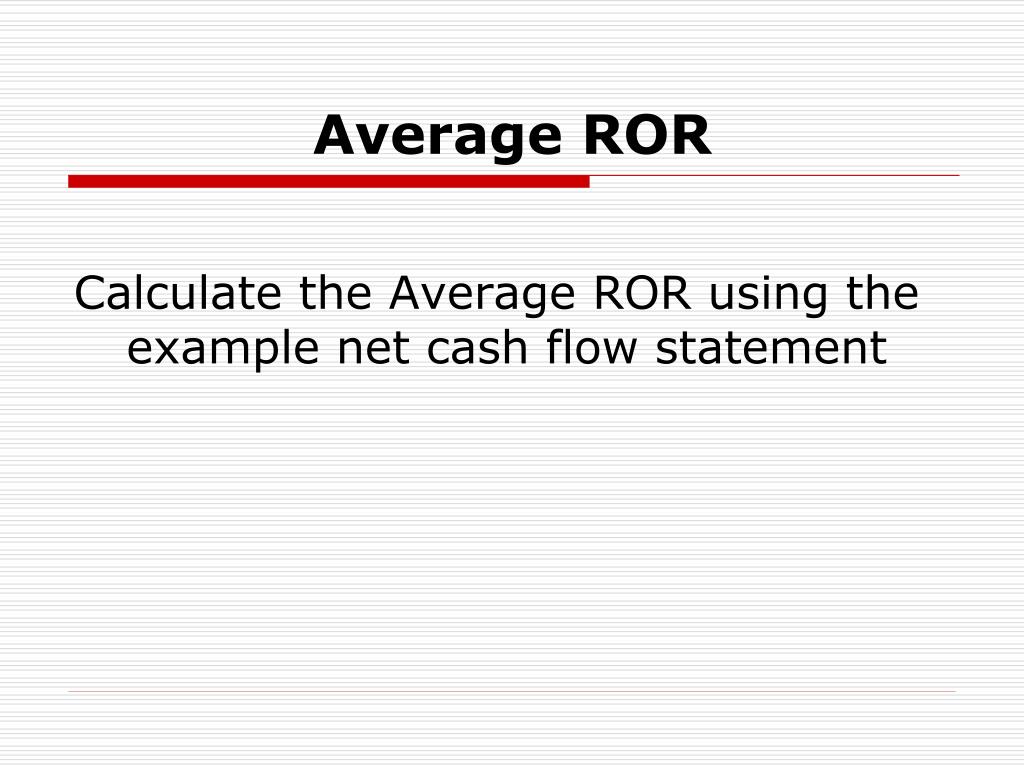 Average ROR

Calculate the Average ROR using the example net cash flow statement